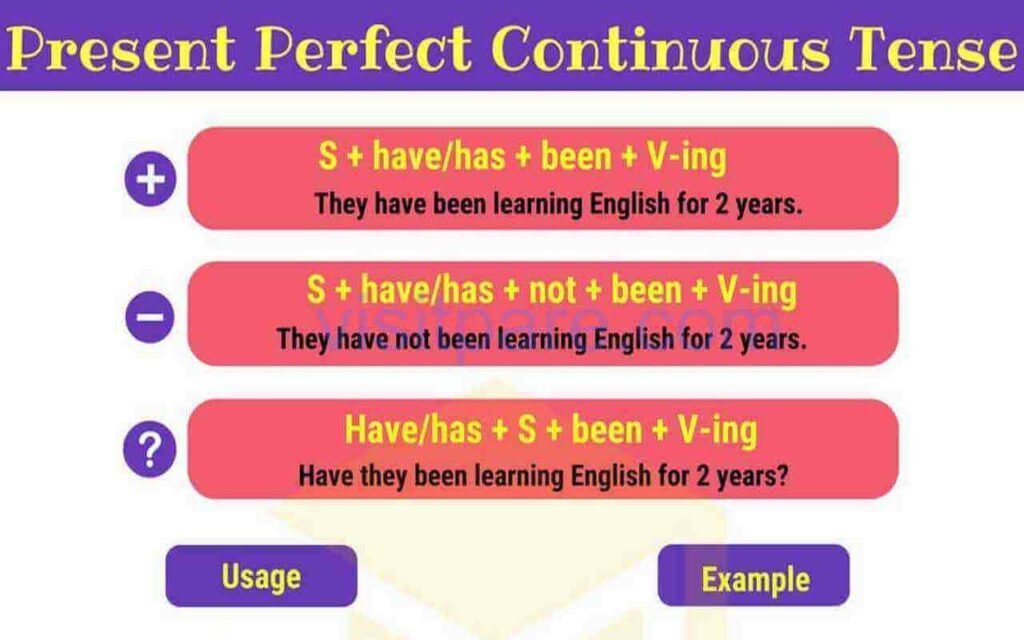 Present Perfect Continuous Tense

+

S + have/has + been + V-ing

They have been learning English for 2 years.

−

S + have/has + not + been + V-ing

They have not been learning English for 2 years.

visitpare.com

?

Have/has + S + been + V-ing

Have they been learning English for 2 years?

Usage

Example